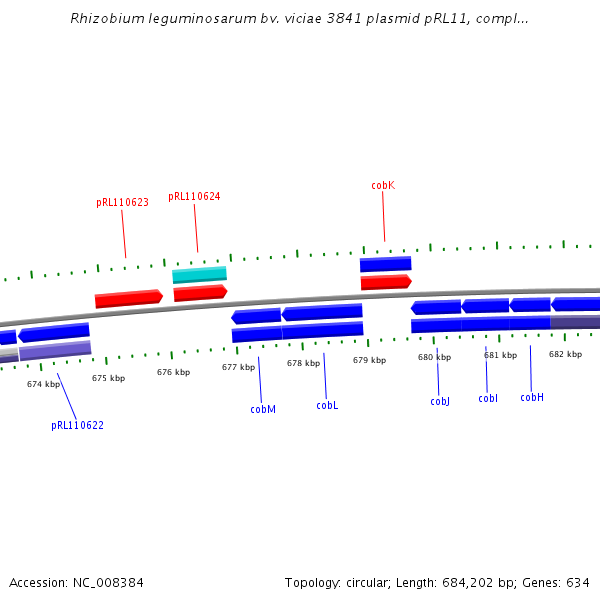 Rhizobium leguminosarum bv. viciae 3841 plasmid pRL11, compl...

pRL110623

pRL110624

cobK

674 kbp

675 kbp

676 kbp

677 kbp

678 kbp

679 kbp

680 kbp

681 kbp

682 kbp

pRL110622

cobM

cobL

cobJ

cobI

cobH

Accession: NC_008384

Topology: circular; Length: 684,202 bp; Genes: 634